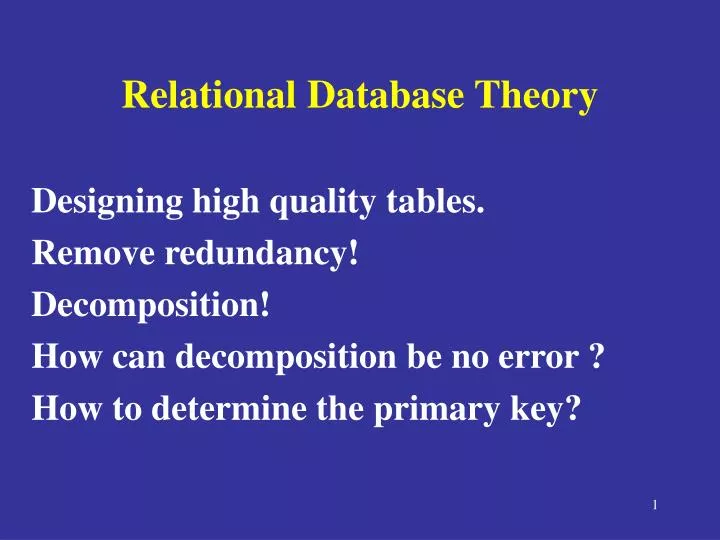 Relational Database Theory

Designing high quality tables.
Remove redundancy!
Decomposition!
How can decomposition be no error ?
How to determine the primary key?

1